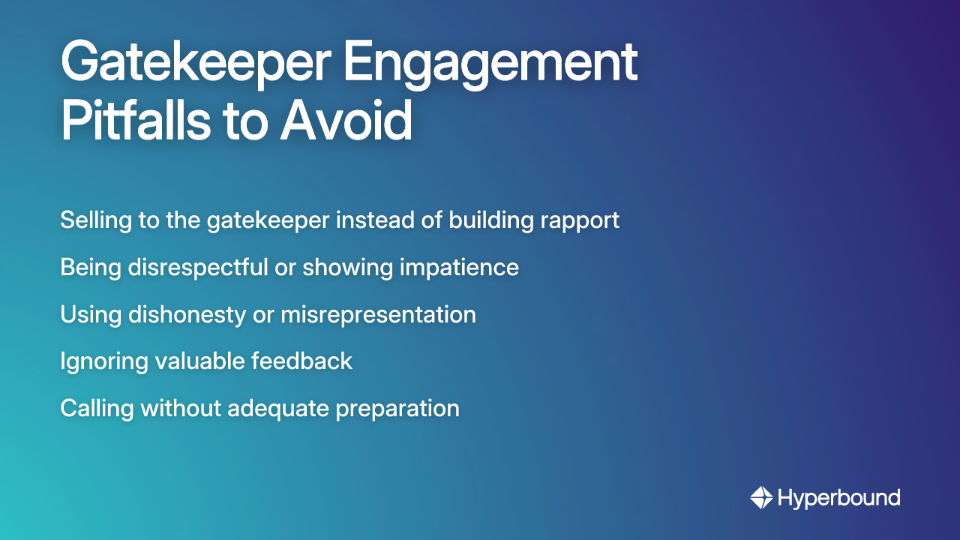 Gatekeeper Engagement Pitfalls to Avoid

Selling to the gatekeeper instead of building rapport

Being disrespectful or showing impatience

Using dishonesty or misrepresentation

Ignoring valuable feedback

Calling without adequate preparation

Hyperbound